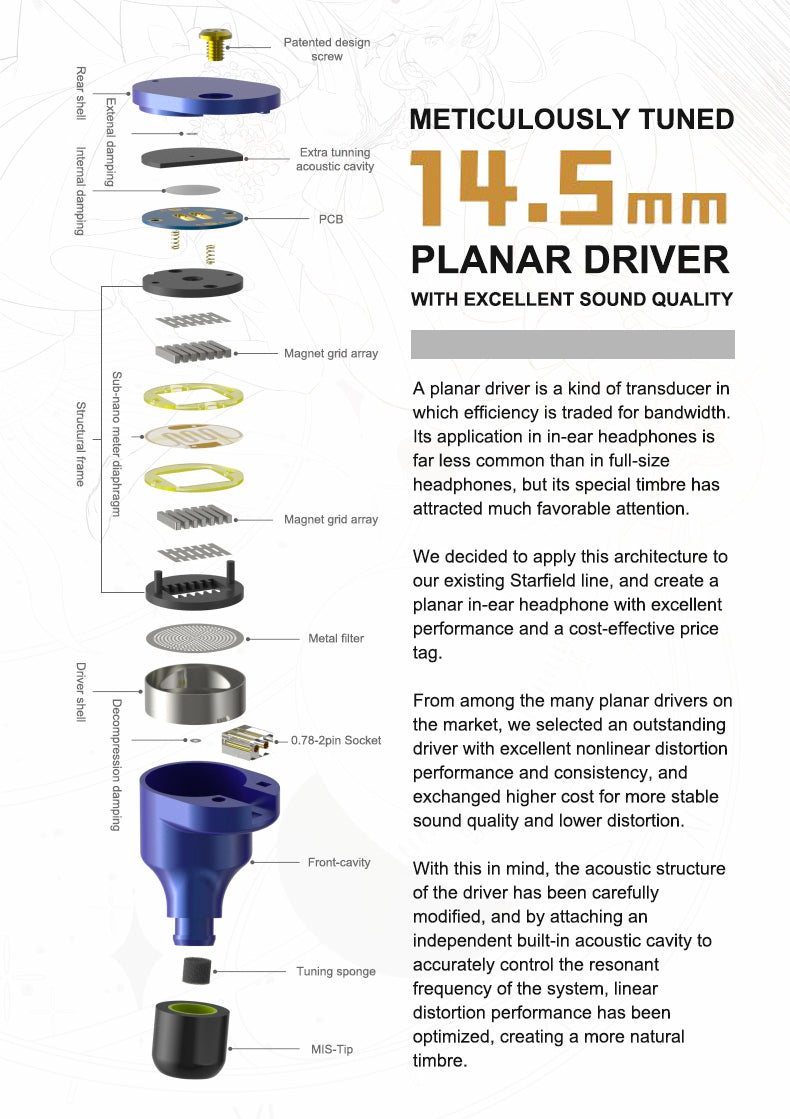 Patented design screw

Rear shell

External damping

Extra tunning acoustic cavity

Internal damping

PCB

Magnet grid array

Sub-nano meter diaphragm

Structural frame

Magnet grid array

Metal filter

Driver shell

Decompression damping

0.78-2pin Socket

Front-cavity

Tuning sponge

MIS-Tip

METICULOUSLY TUNED

14.5mm

PLANAR DRIVER

WITH EXCELLENT SOUND QUALITY

A planar driver is a kind of transducer in which efficiency is traded for bandwidth. Its application in in-ear headphones is far less common than in full-size headphones, but its special timbre has attracted much favorable attention.

We decided to apply this architecture to our existing Starfield line, and create a planar in-ear headphone with excellent performance and a cost-effective price tag.

From among the many planar drivers on the market, we selected an outstanding driver with excellent nonlinear distortion performance and consistency, and exchanged higher cost for more stable sound quality and lower distortion.

With this in mind, the acoustic structure of the driver has been carefully modified, and by attaching an independent built-in acoustic cavity to accurately control the resonant frequency of the system, linear distortion performance has been optimized, creating a more natural timbre.